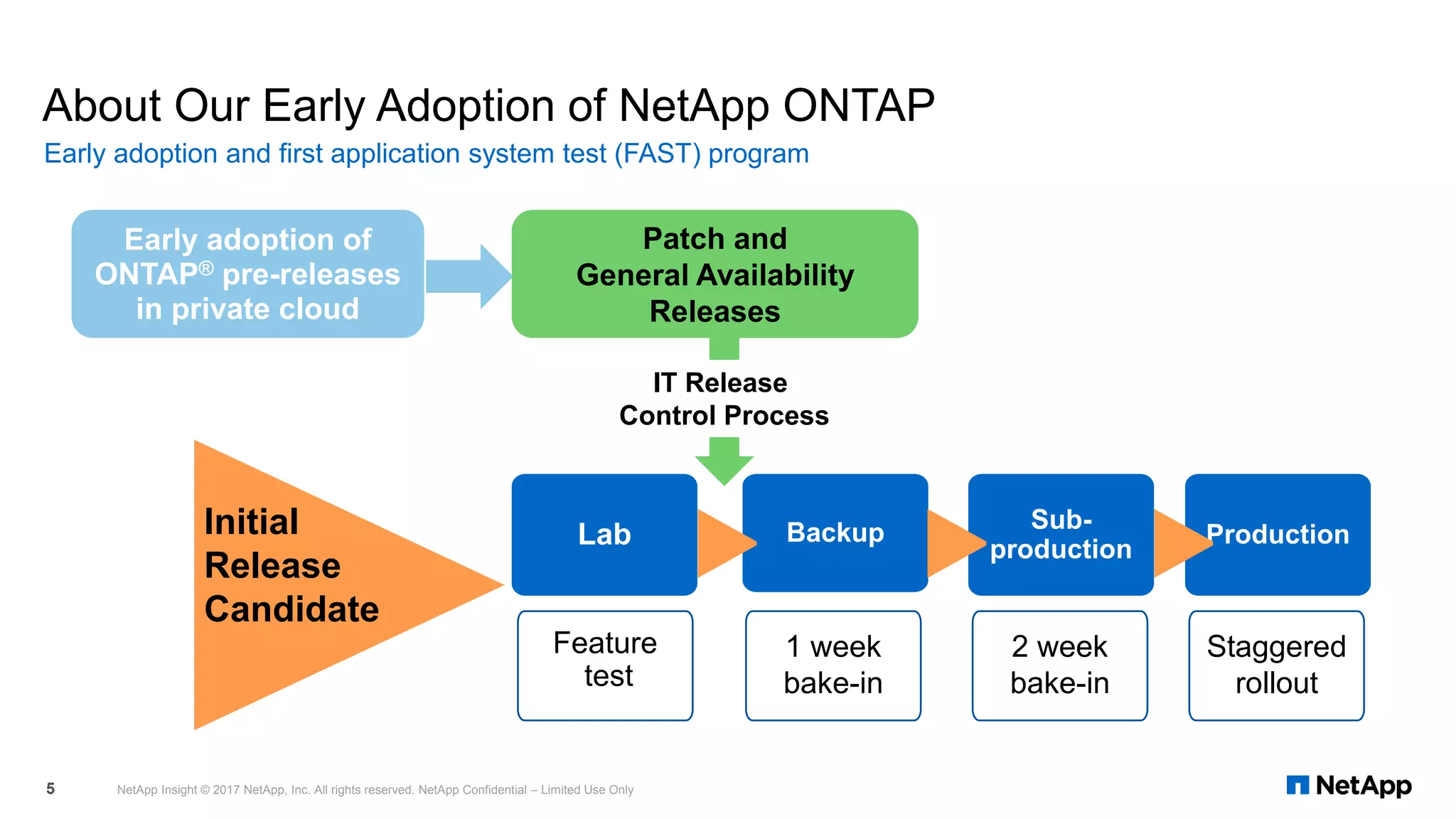 About Our Early Adoption of NetApp ONTAP

Early adoption and first application system test (FAST) program

Early adoption of ONTAP® pre-releases in private cloud

Patch and General Availability Releases

IT Release Control Process

Initial Release Candidate

Lab

Backup

Sub-production

Production

Feature test

1 week bake-in

2 week bake-in

Staggered rollout

5

NetApp Insight © 2017 NetApp, Inc. All rights reserved. NetApp Confidential – Limited Use Only

NetApp